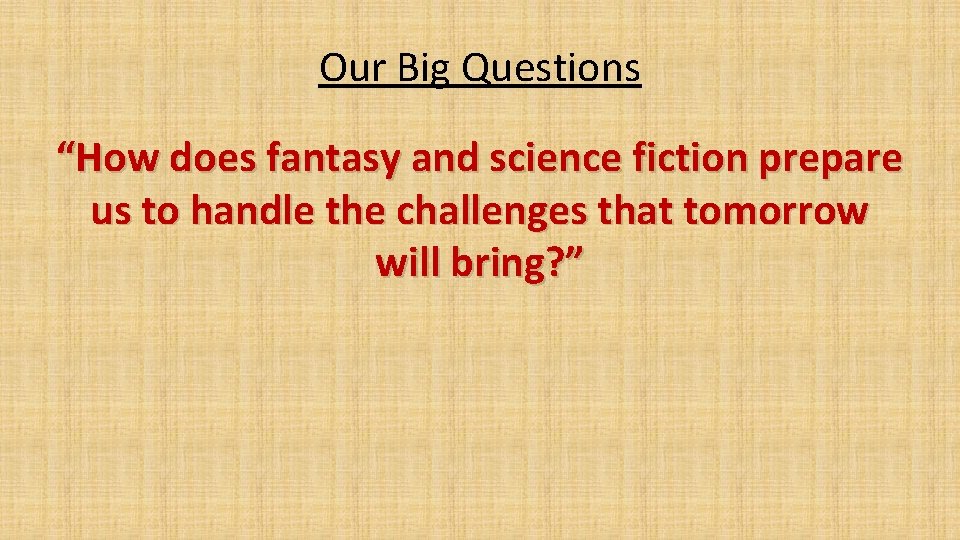 Our Big Questions

“How does fantasy and science fiction prepare us to handle the challenges that tomorrow will bring?”